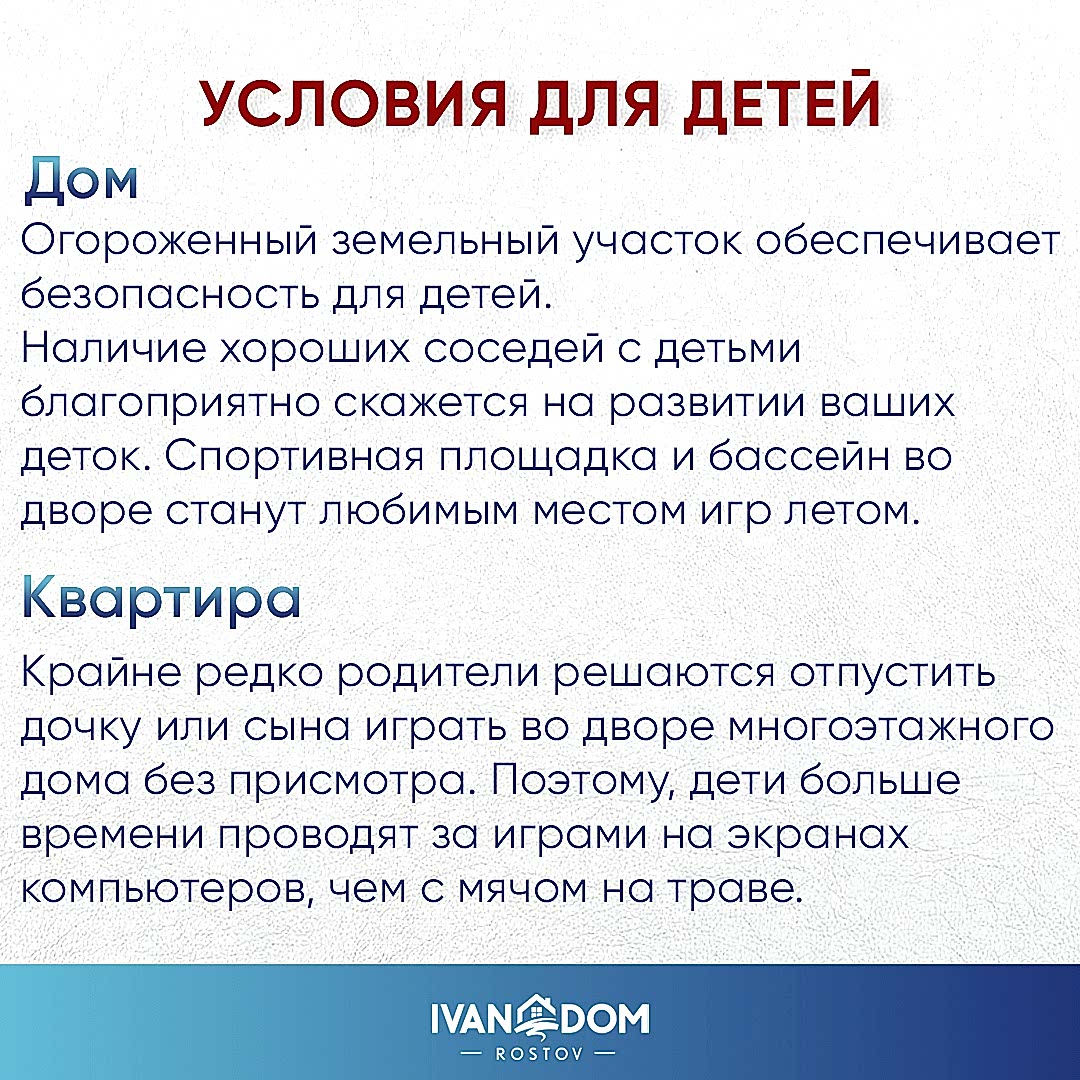 УСЛОВИЯ ДЛЯ ДЕТЕЙ

Дом

Огороженный земельный участок обеспечивает безопасность для детей.
Наличие хороших соседей с детьми благоприятно скажется на развитии ваших деток. Спортивная площадка и бассейн во дворе станут любимым местом игр летом.

Квартира

Крайне редко родители решаются отпустить дочку или сына играть во дворе многоэтажного дома без присмотра. Поэтому, дети больше времени проводят за играми на экранах компьютеров, чем с мячом на траве.

IVAN DOM
— ROSTOV —